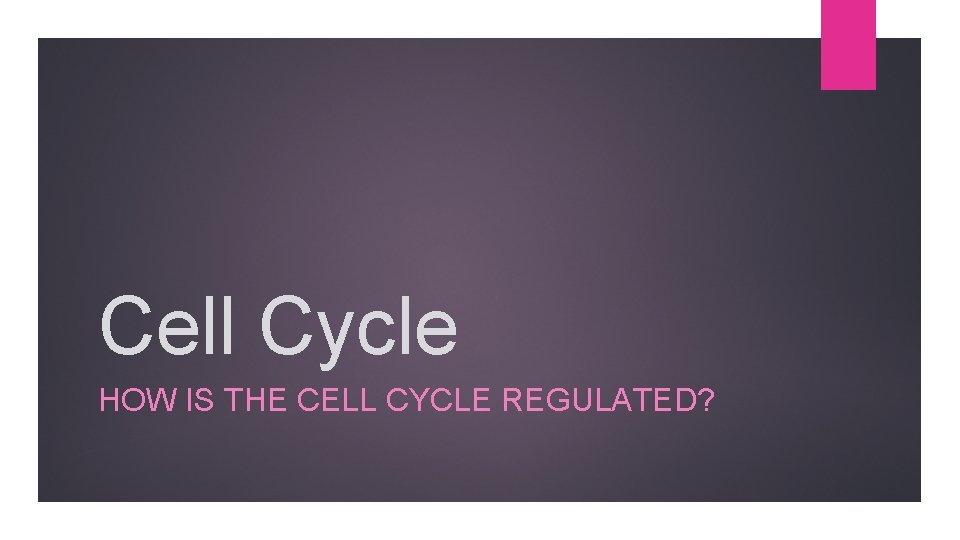 Cell Cycle

HOW IS THE CELL CYCLE REGULATED?